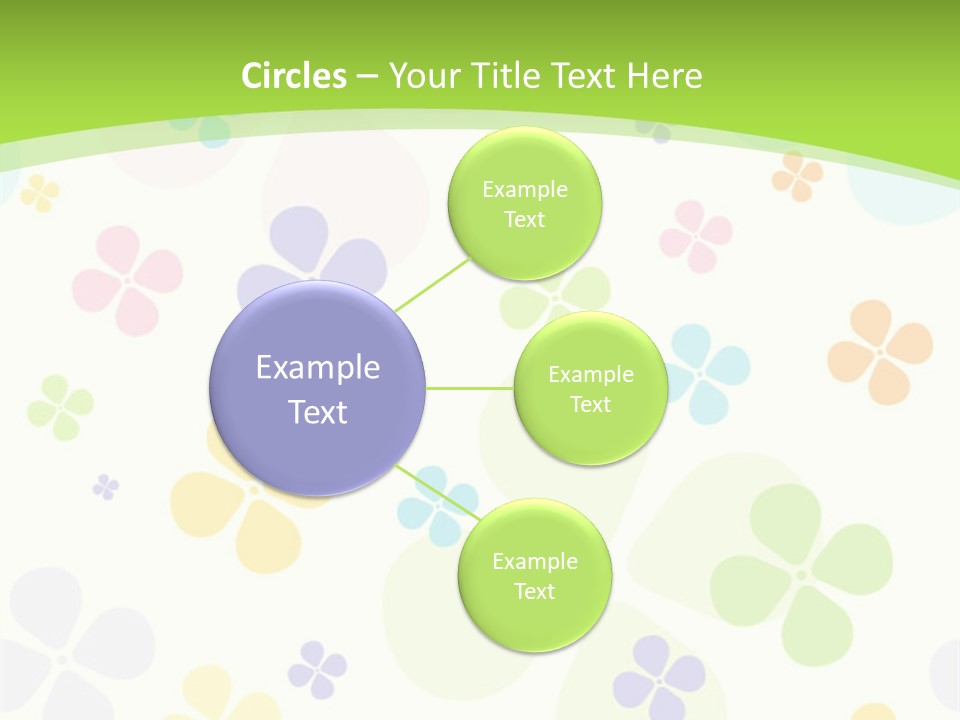 Circles – Your Title Text Here

Example Text

Example Text

Example Text

Example Text